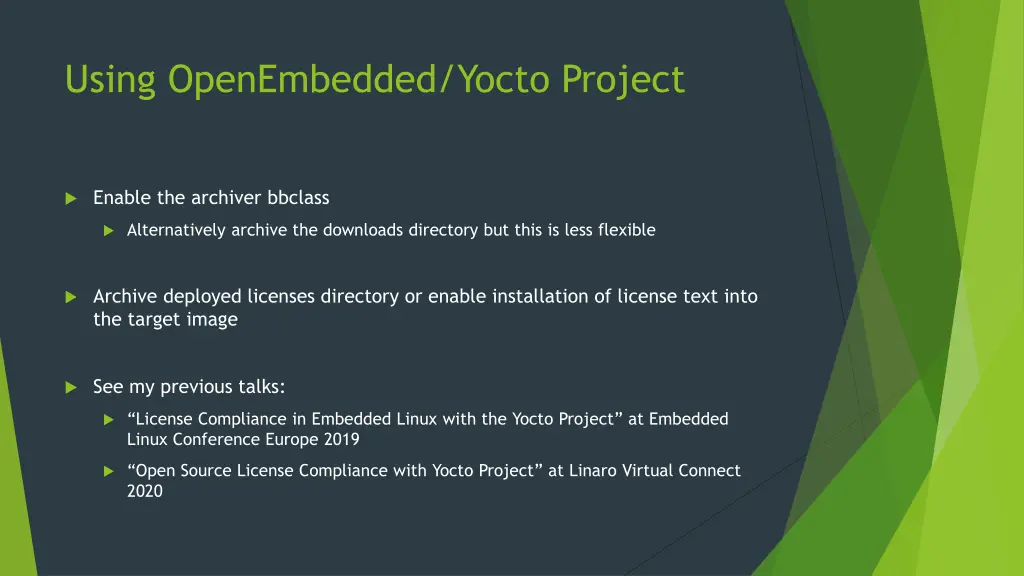 Using OpenEmbedded/Yocto Project

Enable the archiver bbclass

Alternatively archive the downloads directory but this is less flexible

Archive deployed licenses directory or enable installation of license text into the target image

See my previous talks:

“License Compliance in Embedded Linux with the Yocto Project” at Embedded Linux Conference Europe 2019

“Open Source License Compliance with Yocto Project” at Linaro Virtual Connect 2020